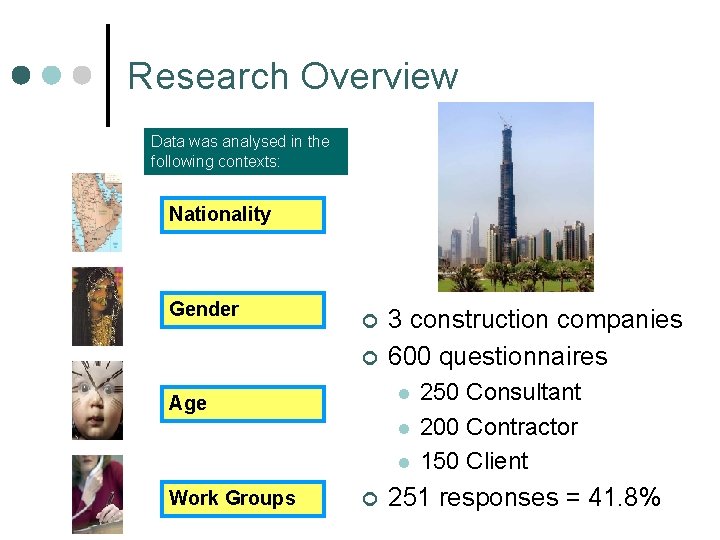 Research Overview

Data was analysed in the following contexts:

Nationality

Gender

Age

Work Groups

3 construction companies

600 questionnaires

250 Consultant

200 Contractor

150 Client

251 responses = 41.8%